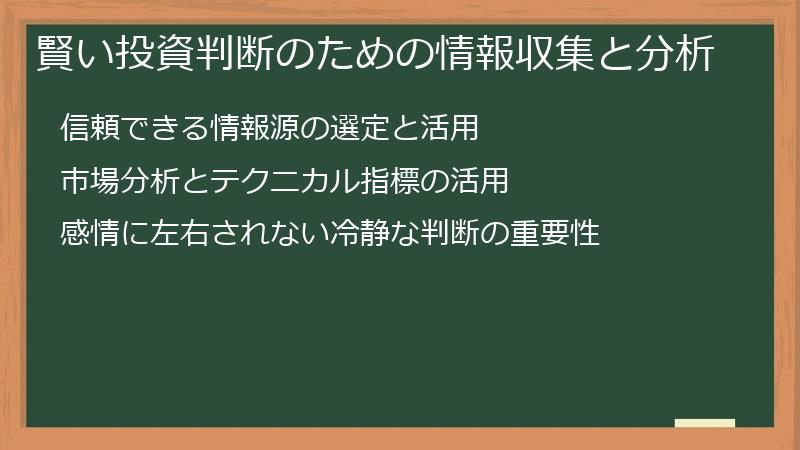 賢い投資判断のための情報収集と分析

信頼できる情報源の選定と活用

市場分析とテクニカル指標の活用

感情に左右されない冷静な判断の重要性